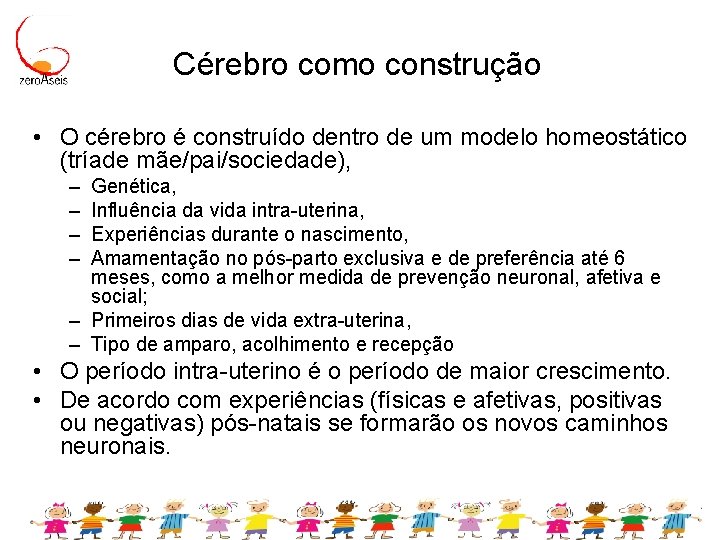 zeroAseis

Cérebro como construção

• O cérebro é construído dentro de um modelo homeostático (tríade mãe/pai/sociedade),
– Genética,
– Influência da vida intra-uterina,
– Experiências durante o nascimento,
– Amamentação no pós-parto exclusiva e de preferência até 6 meses, como a melhor medida de prevenção neuronal, afetiva e social;
– Primeiros dias de vida extra-uterina,
– Tipo de amparo, acolhimento e recepção
• O período intra-uterino é o período de maior crescimento.
• De acordo com experiências (físicas e afetivas, positivas ou negativas) pós-natais se formarão os novos caminhos neuronais.